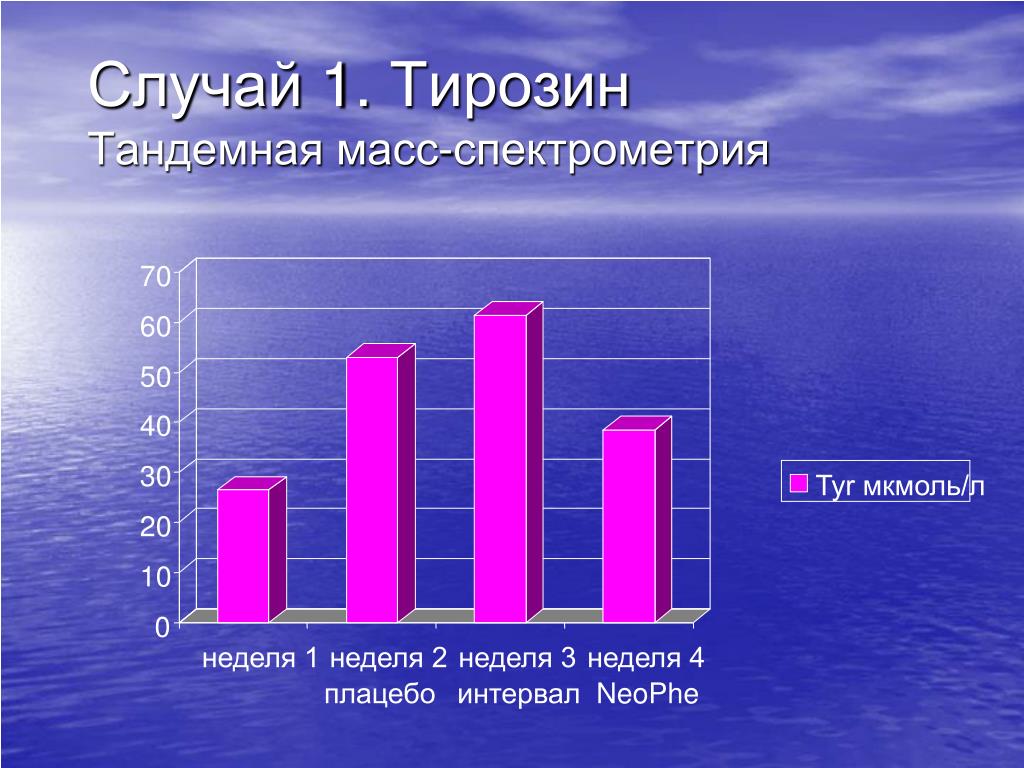 Случай 1. Тирозин
Тандемная масс-спектрометрия

70
60
50
40
30
20
10
0

неделя 1
неделя 2 плацебо
неделя 3 интервал
неделя 4 NeoPhe

Tyr мкмоль/л